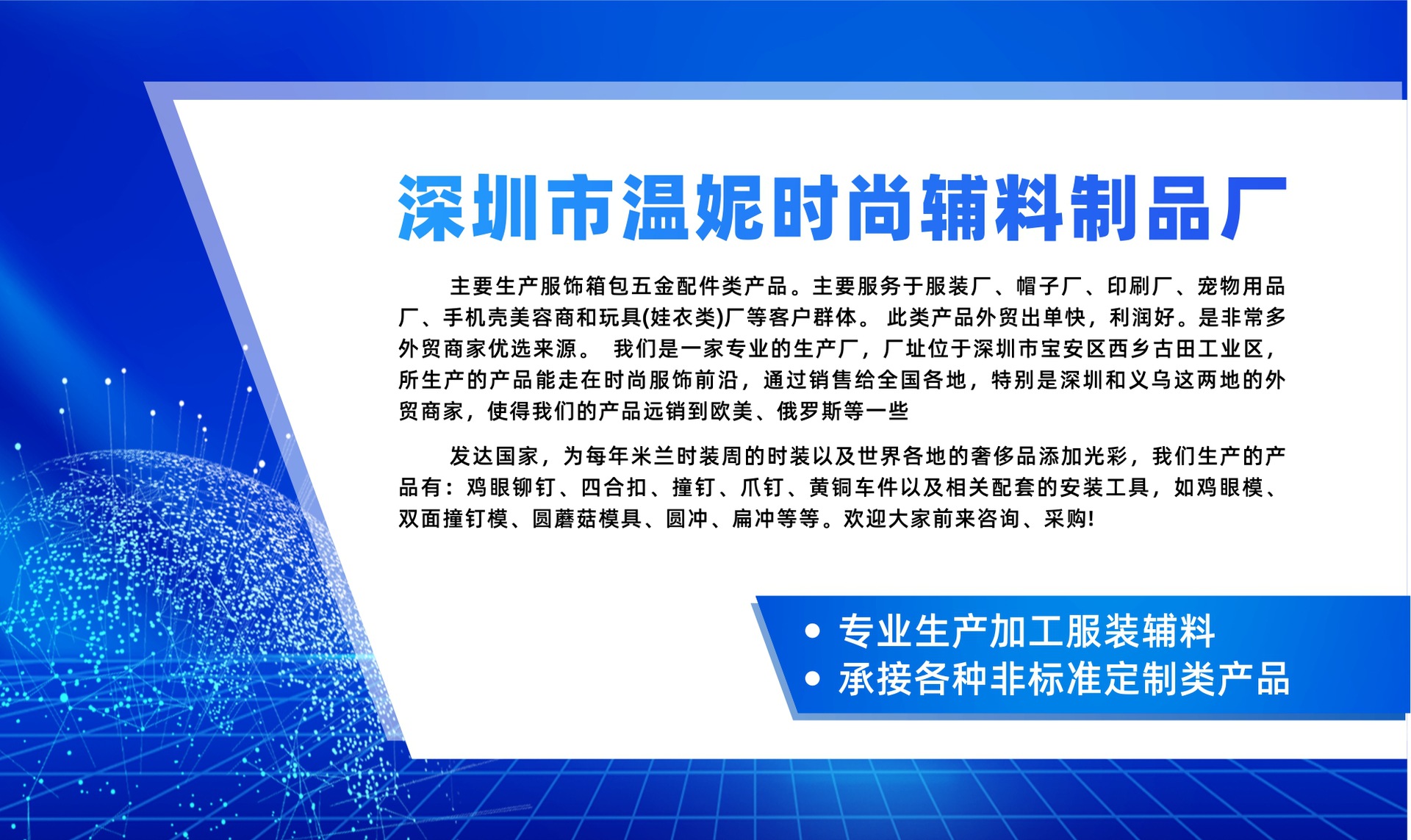 深圳市温妮时尚辅料制品厂

主要生产服饰箱包五金配件类产品。主要服务于服装厂、帽子厂、印刷厂、宠物用品厂、手机壳美容商和玩具(娃衣类)厂等客户群体。 此类产品外贸出单快，利润好。是非常多外贸商家优选来源。 我们是一家专业的生产厂，厂址位于深圳市宝安区西乡古田工业区，所生产的产品能走在时尚服饰前沿，通过销售给全国各地，特别是深圳和义乌这两地的外贸商家，使得我们的产品远销到欧美、俄罗斯等一些

发达国家，为每年米兰时装周的时装以及世界各地的奢侈品添加光彩，我们生产的产品有：鸡眼铆钉、四合扣、撞钉、爪钉、黄铜车件以及相关配套的安装工具，如鸡眼模、双面撞钉模、圆蘑菇模具、圆冲、扁冲等等。欢迎大家前来咨询、采购!

• 专业生产加工服装辅料
• 承接各种非标准定制类产品